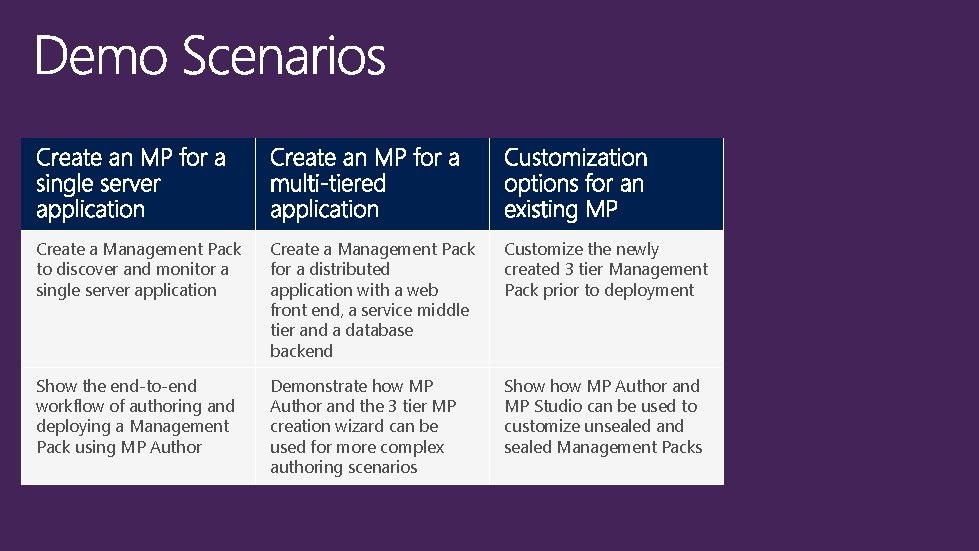 Demo Scenarios

| Create an MP for a single server application | Create an MP for a multi-tiered application | Customization options for an existing MP |
|---|---|---|
| Create a Management Pack to discover and monitor a single server application | Create a Management Pack for a distributed application with a web front end, a service middle tier and a database backend | Customize the newly created 3 tier Management Pack prior to deployment |
| Show the end-to-end workflow of authoring and deploying a Management Pack using MP Author | Demonstrate how MP Author and the 3 tier MP creation wizard can be used for more complex authoring scenarios | Show how MP Author and MP Studio can be used to customize unsealed and sealed Management Packs |